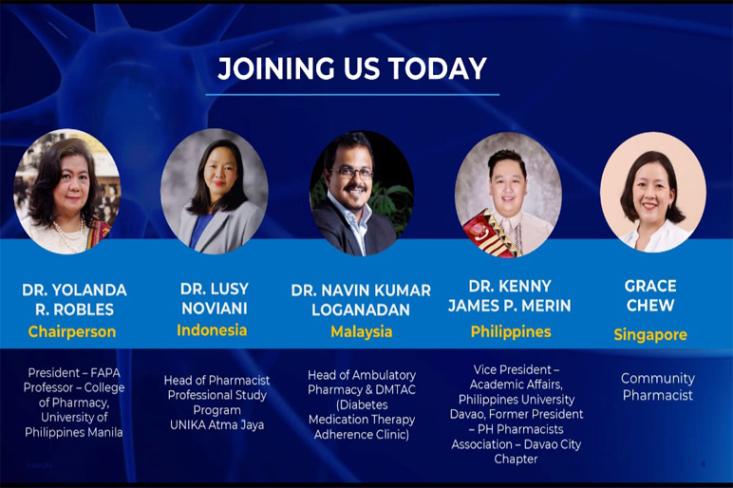 JOINING US TODAY

DR. YOLANDA R. ROBLES
Chairperson

President – FAPA
Professor – College of Pharmacy, University of Philippines Manila

DR. LUSY NOVIANI
Indonesia

Head of Pharmacist Professional Study Program
UNIKA Atma Jaya

DR. NAVIN KUMAR LOGANADAN
Malaysia

Head of Ambulatory Pharmacy & DMTAC (Diabetes Medication Therapy Adherence Clinic)

DR. KENNY JAMES P. MERIN
Philippines

Vice President – Academic Affairs, Philippines University Davao, Former President – PH Pharmacists Association – Davao City Chapter

GRACE CHEW
Singapore

Community Pharmacist